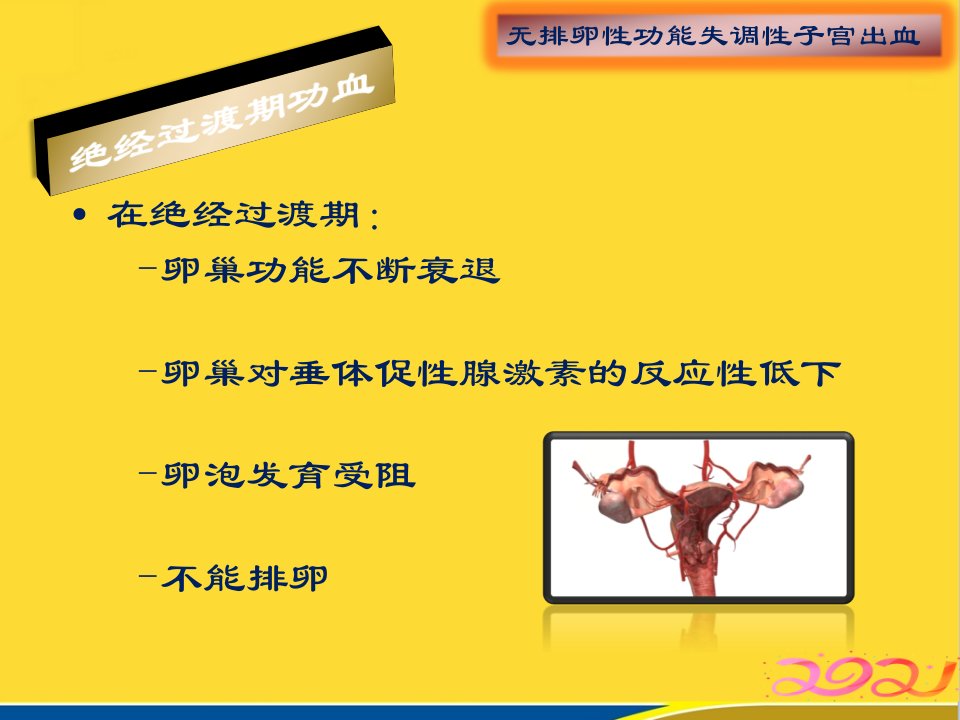 无排卵性功能失调性子宫出血

绝经过渡期功血

• 在绝经过渡期：

–卵巢功能不断衰退

–卵巢对垂体促性腺激素的反应性低下

–卵泡发育受阻

–不能排卵

2021